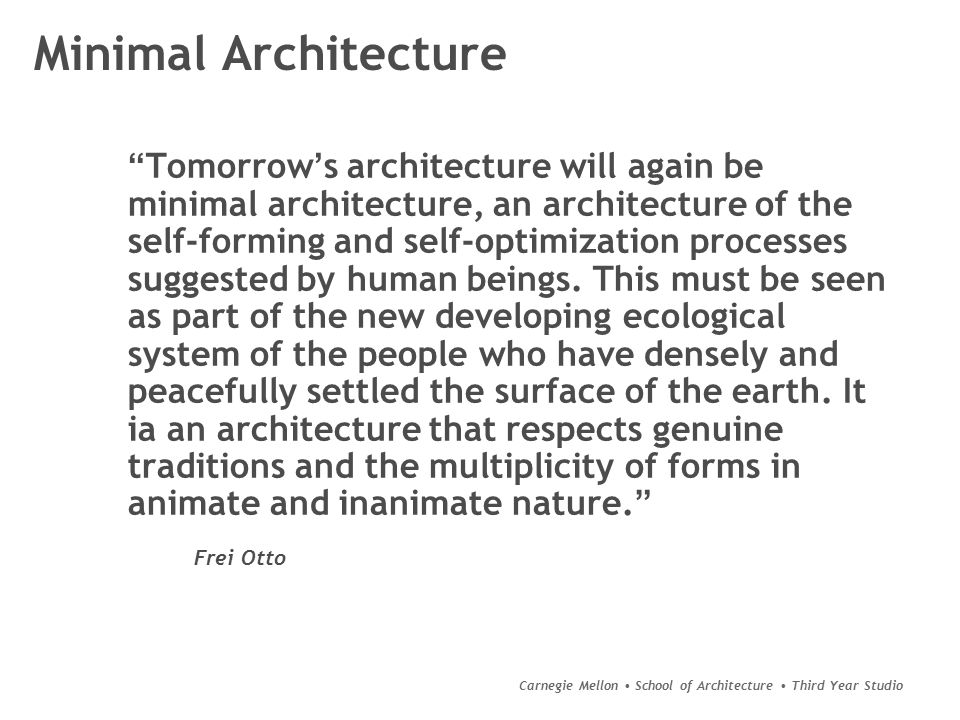 Minimal Architecture

“Tomorrow’s architecture will again be minimal architecture, an architecture of the self-forming and self-optimization processes suggested by human beings. This must be seen as part of the new developing ecological system of the people who have densely and peacefully settled the surface of the earth. It ia an architecture that respects genuine traditions and the multiplicity of forms in animate and inanimate nature.”

Frei Otto

Carnegie Mellon • School of Architecture • Third Year Studio